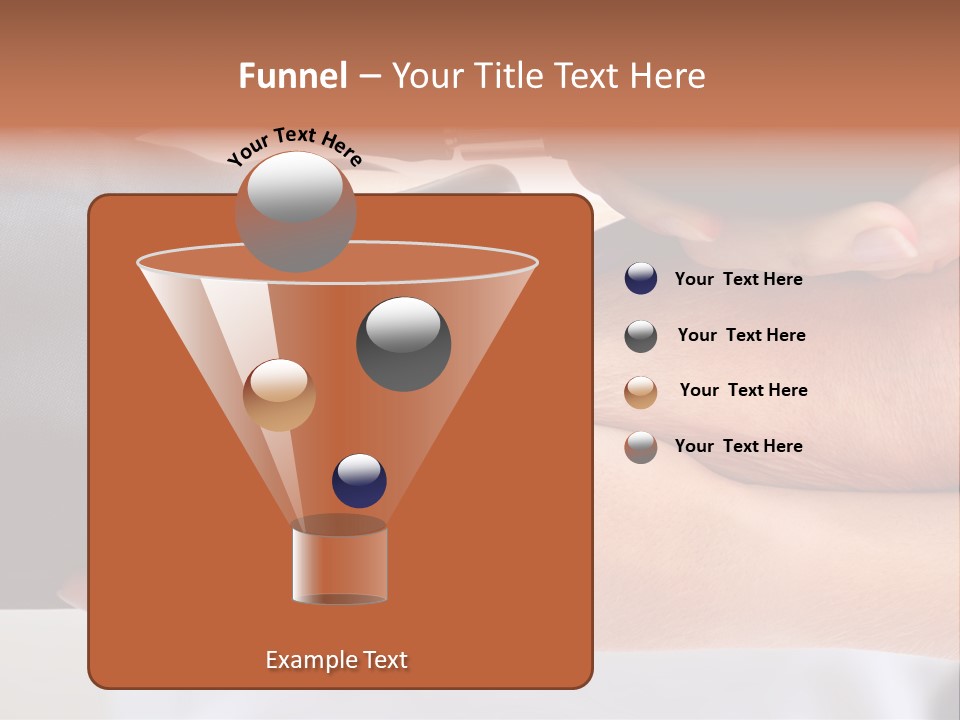 Funnel – Your Title Text Here

Your Text Here

Your Text Here

Your Text Here

Your Text Here

Your Text Here

Example Text